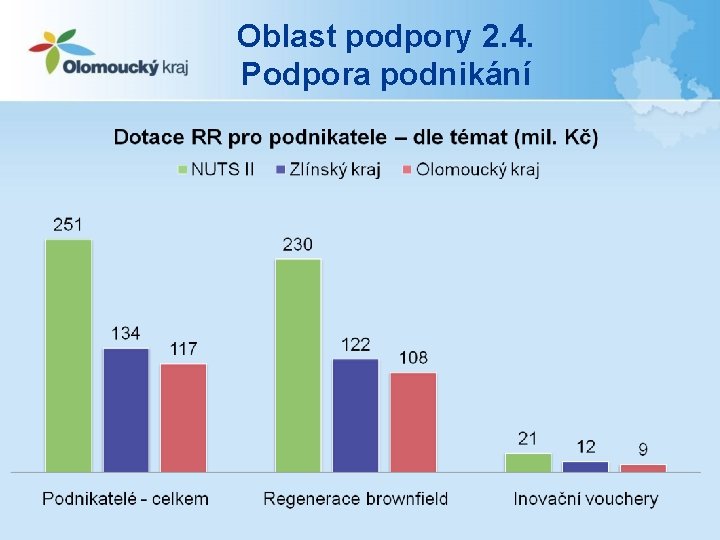 Olomoucký kraj

Oblast podpory 2.4.
Podpora podnikání

Dotace RR pro podnikatele – dle témat (mil. Kč)

NUTS II
Zlínský kraj
Olomoucký kraj

251
134
117
230
122
108
21
12
9

Podnikatelé - celkem
Regenerace brownfield
Inovační vouchery